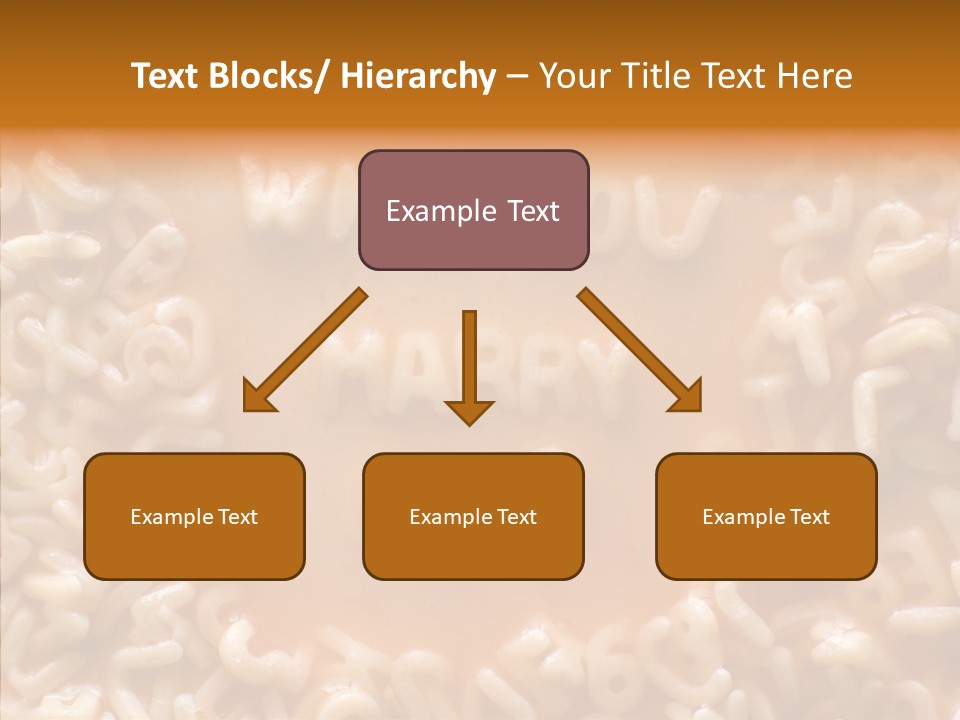 Text Blocks/ Hierarchy – Your Title Text Here

Example Text

Example Text

Example Text

Example Text